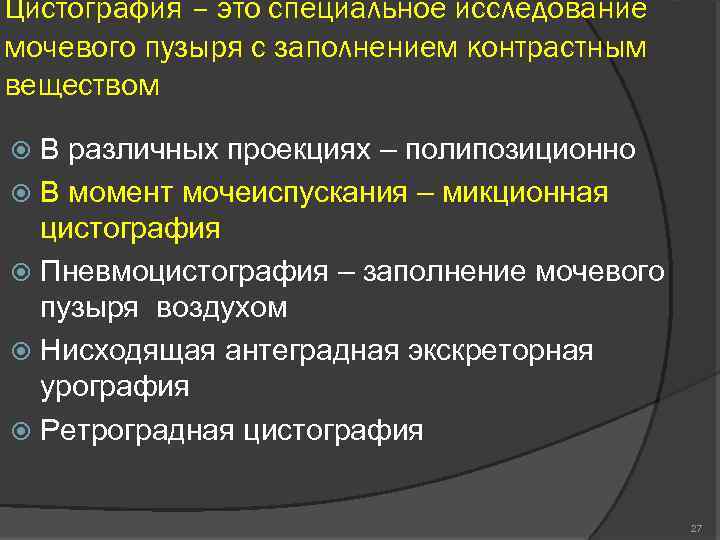 Цистография – это специальное исследование мочевого пузыря с заполнением контрастным веществом

В различных проекциях – полипозиционно

В момент мочеиспускания – микционная цистография

Пневмоцистография – заполнение мочевого пузыря воздухом

Нисходящая антеградная экскреторная урография

Ретроградная цистография

27